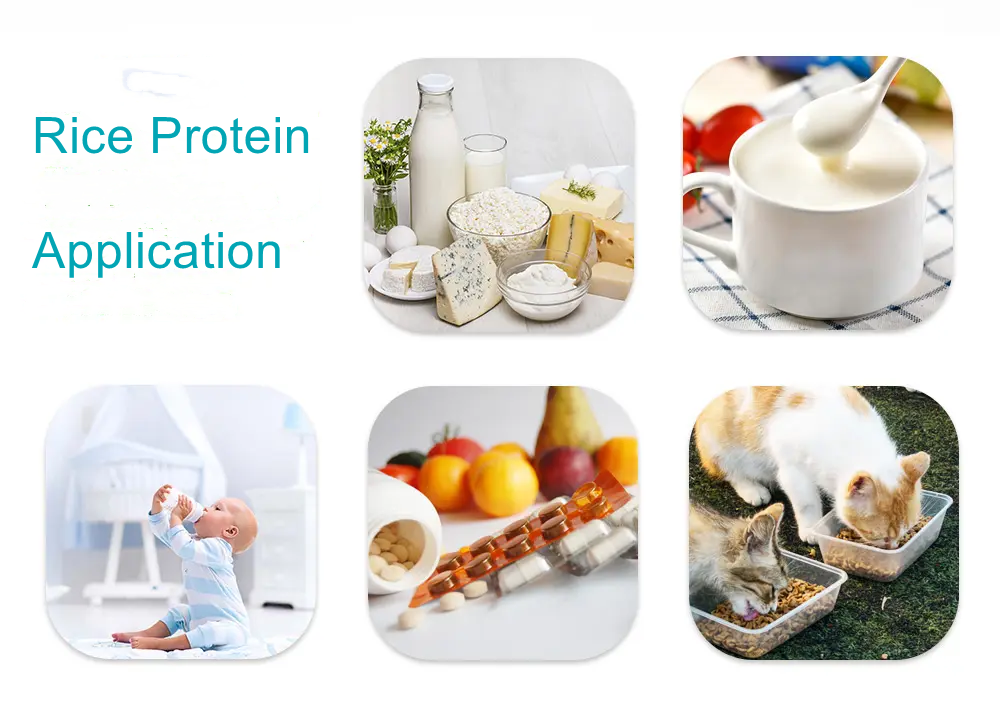 Rice Protein

Application